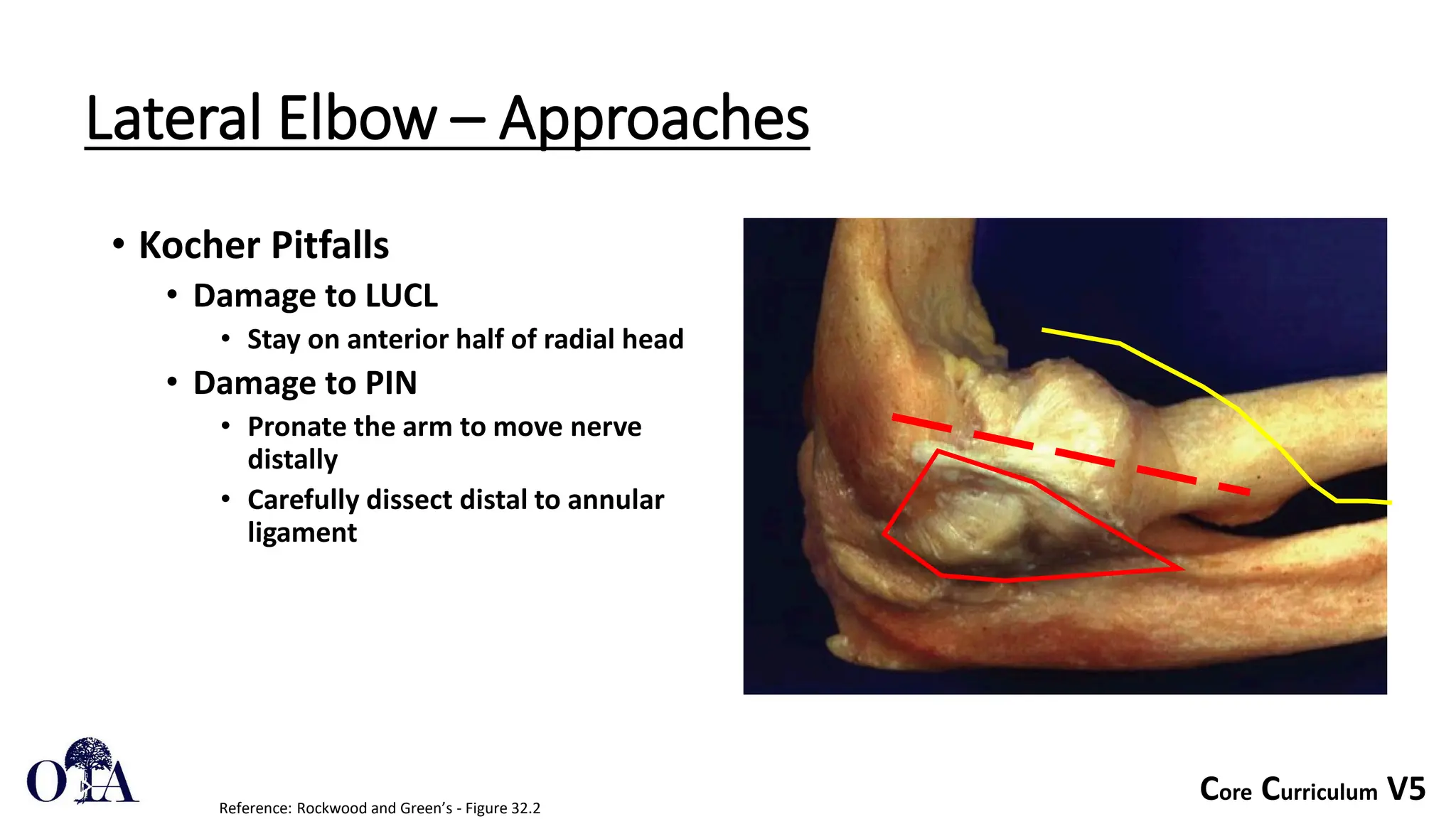 Lateral Elbow – Approaches

• Kocher Pitfalls
  • Damage to LUCL
    • Stay on anterior half of radial head
  • Damage to PIN
    • Pronate the arm to move nerve distally
    • Carefully dissect distal to annular ligament

OTA

Reference: Rockwood and Green's - Figure 32.2

Core Curriculum V5